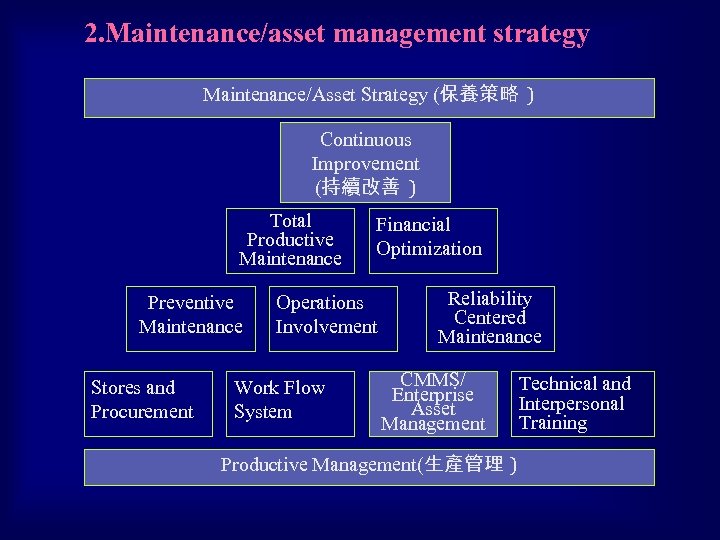 2.Maintenance/asset management strategy

Maintenance/Asset Strategy (保養策略 )

Continuous Improvement (持續改善 )

Total Productive Maintenance

Financial Optimization

Preventive Maintenance

Operations Involvement

Reliability Centered Maintenance

Stores and Procurement

Work Flow System

CMMS/ Enterprise Asset Management

Technical and Interpersonal Training

Productive Management(生產管理 )